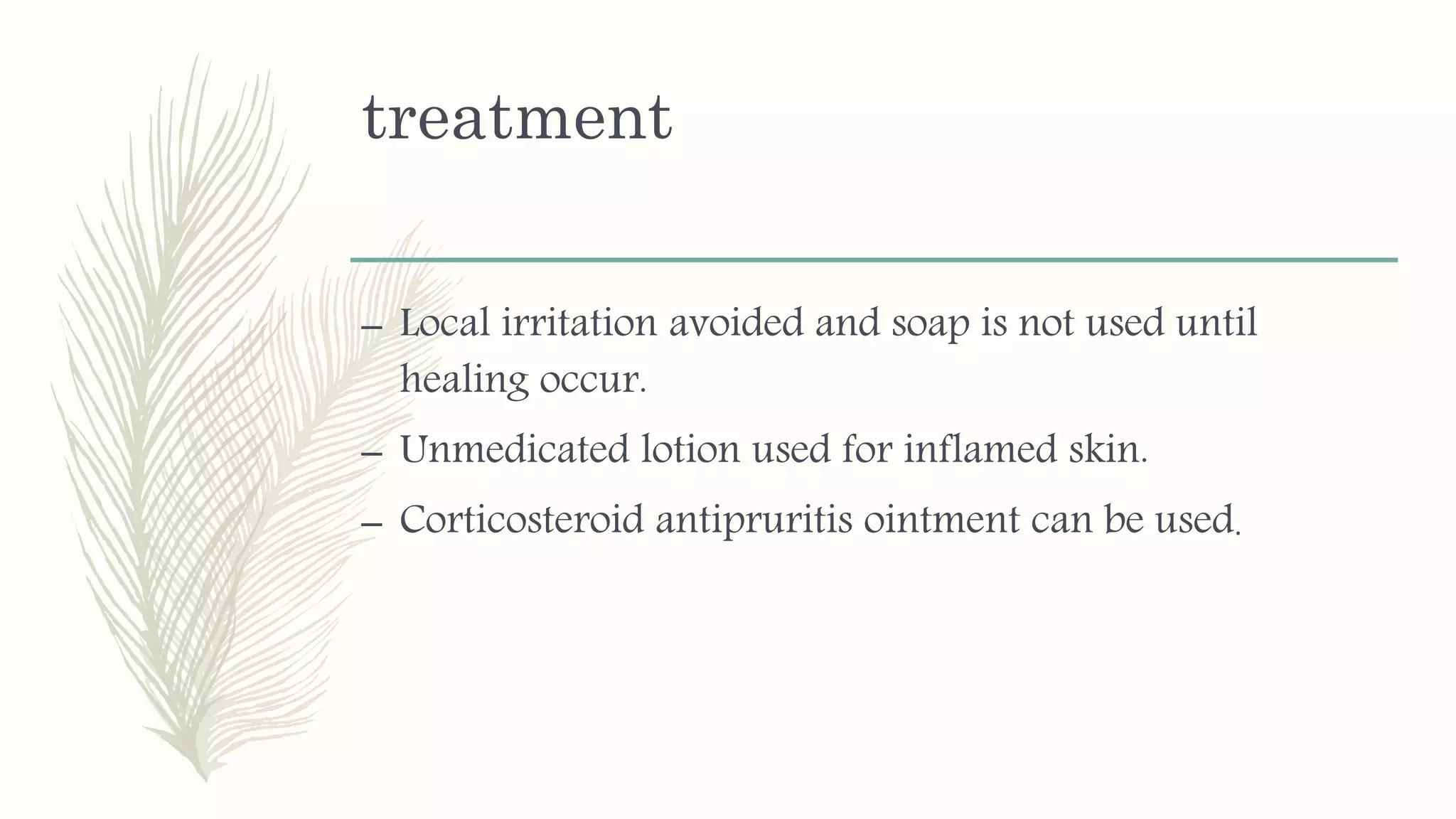 treatment

– Local irritation avoided and soap is not used until healing occur.

– Unmedicated lotion used for inflamed skin.

– Corticosteroid antipruritis ointment can be used.